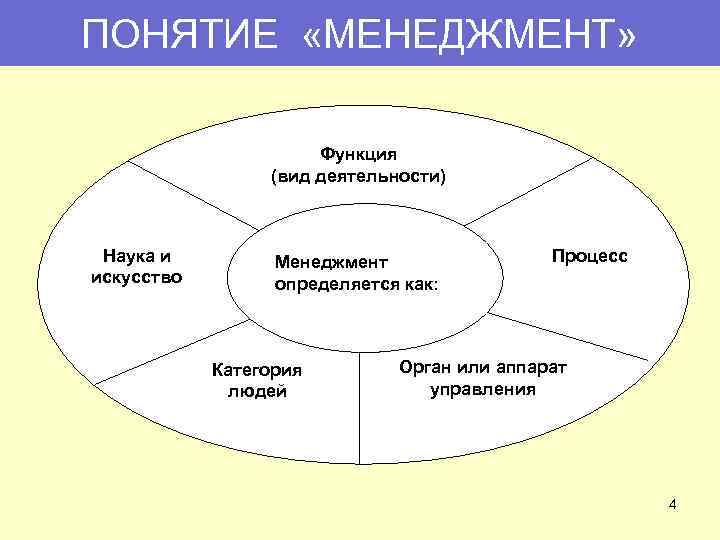 ПОНЯТИЕ «МЕНЕДЖМЕНТ»

Функция
(вид деятельности)

Наука и искусство

Менеджмент определяется как:

Процесс

Категория людей

Орган или аппарат управления

4